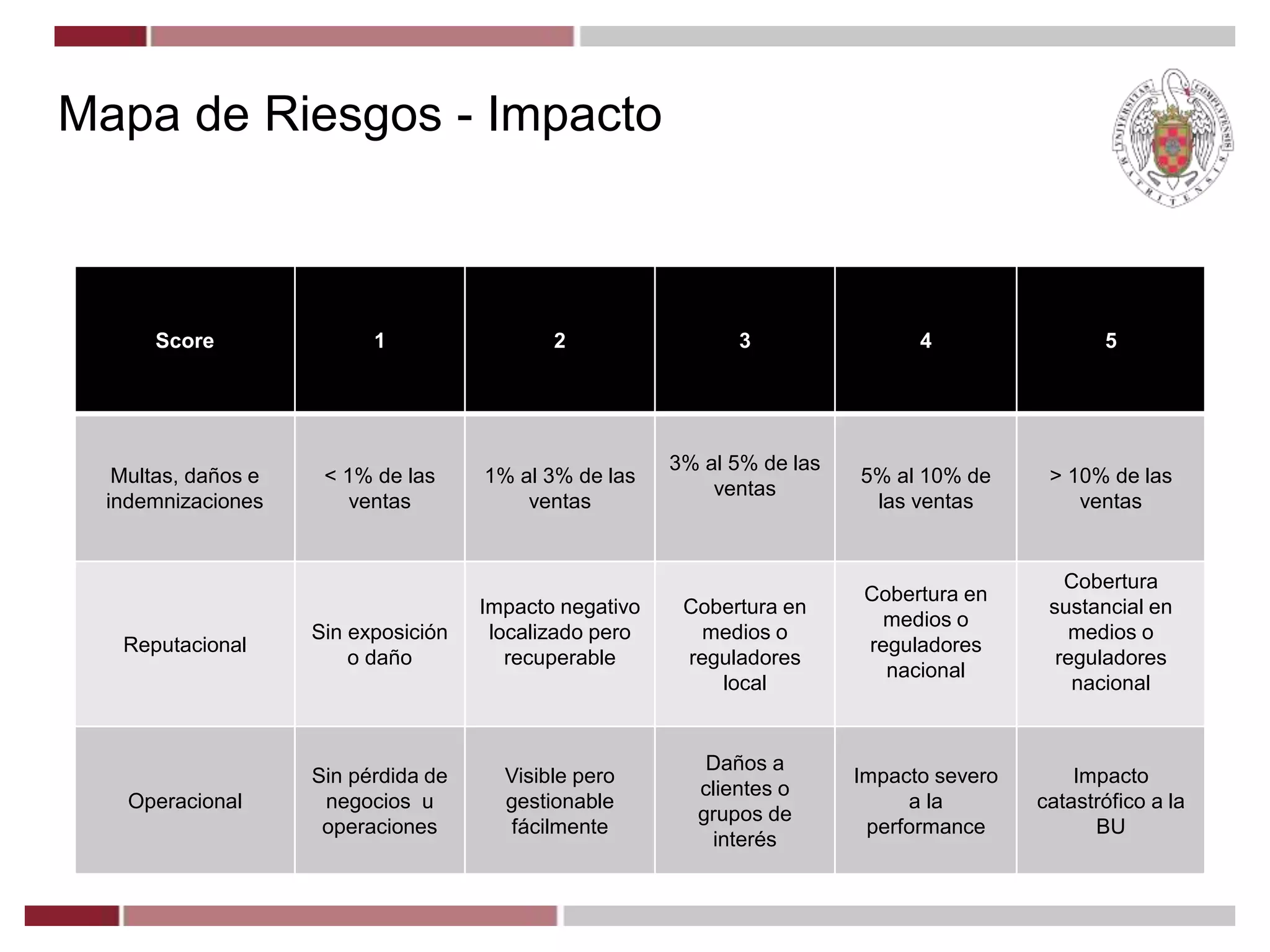 Mapa de Riesgos - Impacto

UNIVERSITAS COMPLUTENSIS MATRITENSIS

| Score | 1 | 2 | 3 | 4 | 5 |
|---|---|---|---|---|---|
| Multas, daños e indemnizaciones | < 1% de las ventas | 1% al 3% de las ventas | 3% al 5% de las ventas | 5% al 10% de las ventas | > 10% de las ventas |
| Reputacional | Sin exposición o daño | Impacto negativo localizado pero recuperable | Cobertura en medios o reguladores local | Cobertura en medios o reguladores nacional | Cobertura sustancial en medios o reguladores nacional |
| Operacional | Sin pérdida de negocios u operaciones | Visible pero gestionable fácilmente | Daños a clientes o grupos de interés | Impacto severo a la performance | Impacto catastrófico a la BU |